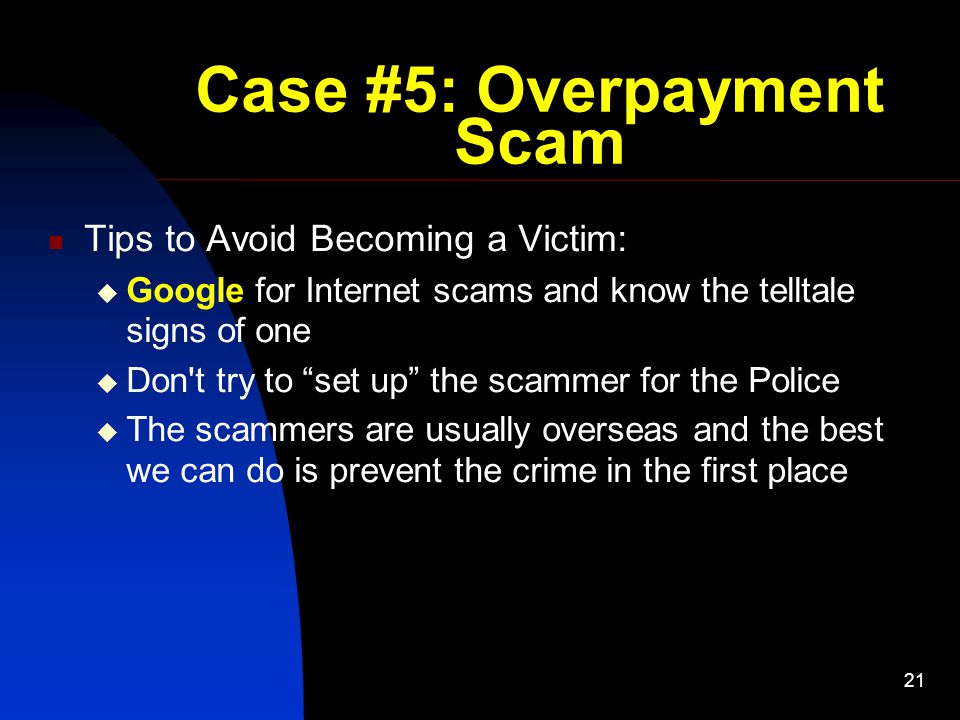 Case #5: Overpayment Scam

Tips to Avoid Becoming a Victim:

Google for Internet scams and know the telltale signs of one

Don't try to “set up” the scammer for the Police

The scammers are usually overseas and the best we can do is prevent the crime in the first place

21